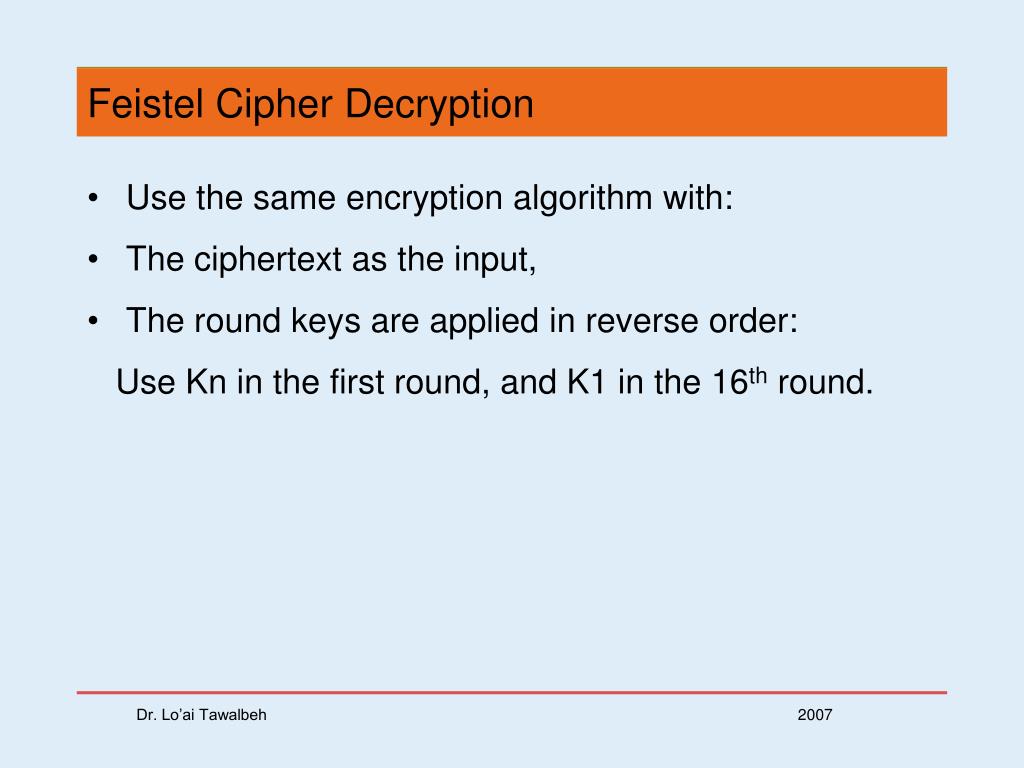 Feistel Cipher Decryption

• Use the same encryption algorithm with:
• The ciphertext as the input,
• The round keys are applied in reverse order:
Use Kn in the first round, and K1 in the 16$^{th}$ round.

Dr. Lo'ai Tawalbeh
2007